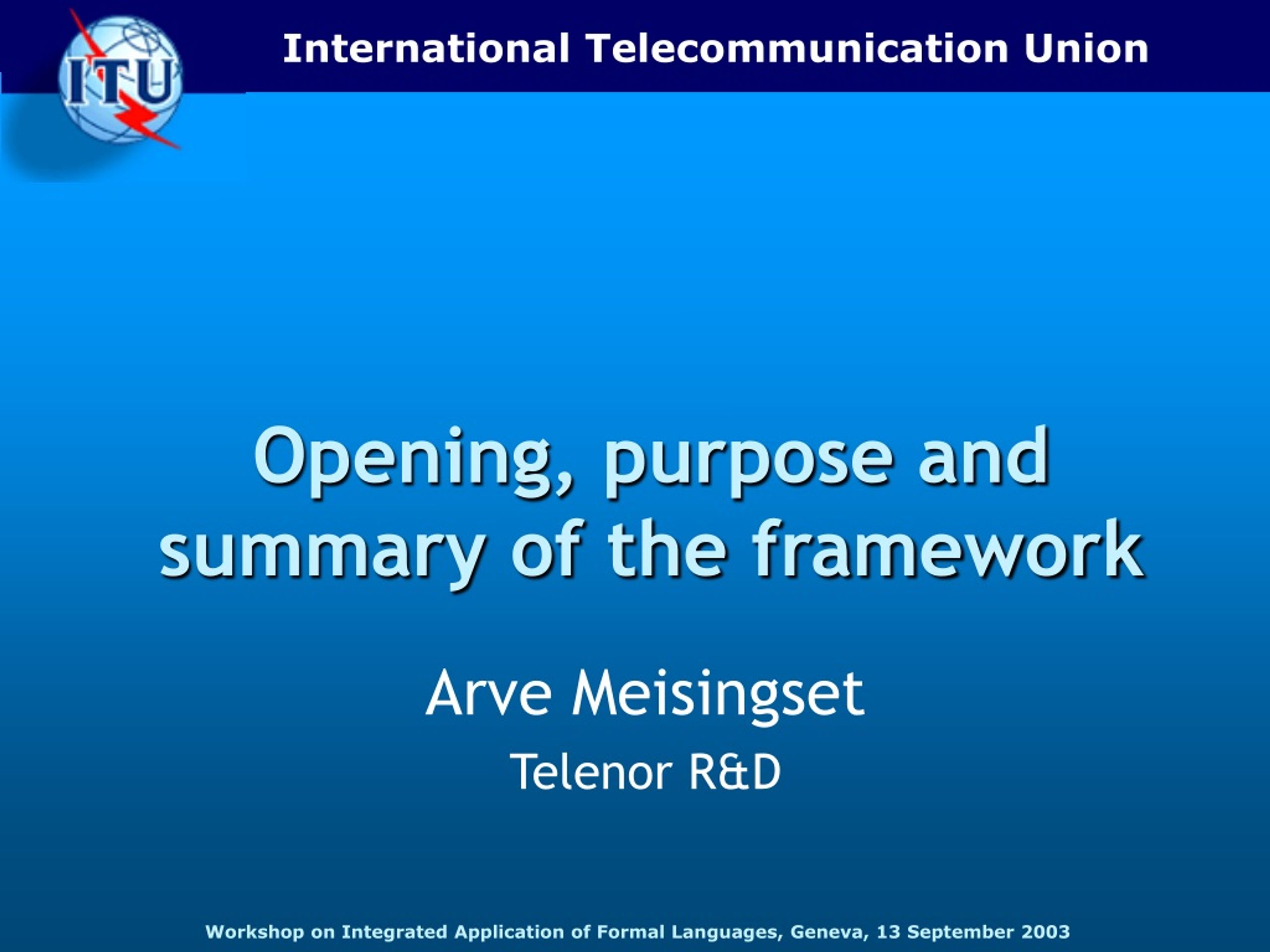 ITU

International Telecommunication Union

Opening, purpose and summary of the framework

Arve Meisingset

Telenor R&D

Workshop on Integrated Application of Formal Languages, Geneva, 13 September 2003